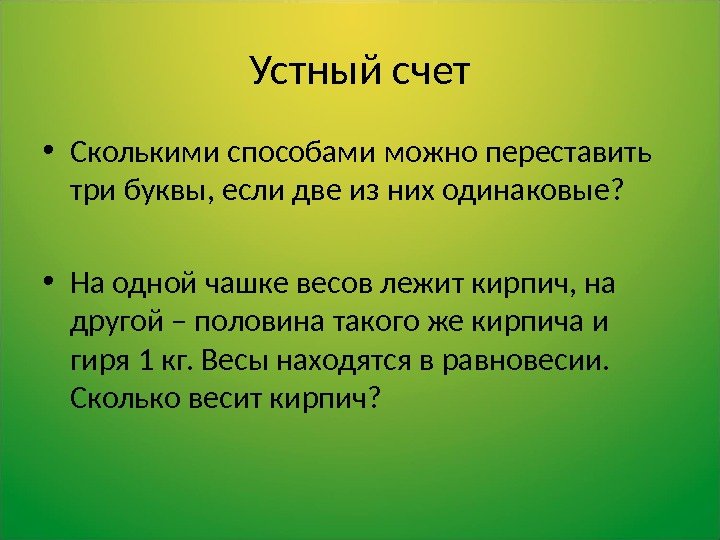 Устный счет

• Сколькими способами можно переставить три буквы, если две из них одинаковые?

• На одной чашке весов лежит кирпич, на другой – половина такого же кирпича и гиря 1 кг. Весы находятся в равновесии. Сколько весит кирпич?